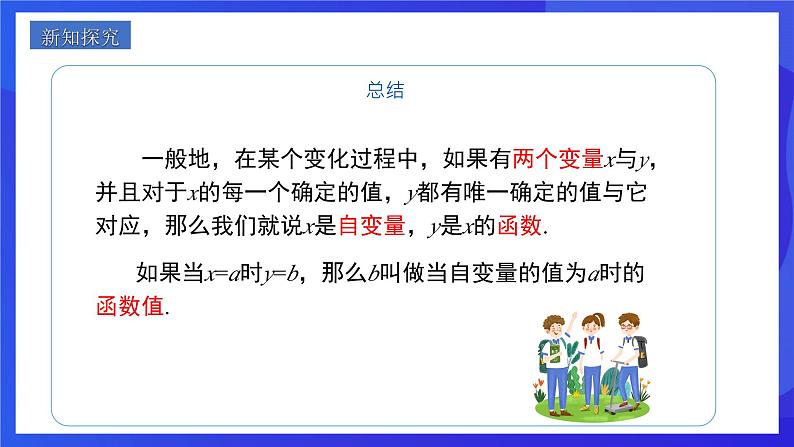 新知探究

总结

一般地，在某个变化过程中，如果有两个变量$x$与$y$，并且对于$x$的每一个确定的值，$y$都有唯一确定的值与它对应，那么我们就说$x$是自变量，$y$是$x$的函数.

如果当$x=a$时$y=b$，那么$b$叫做当自变量的值为$a$时的函数值.